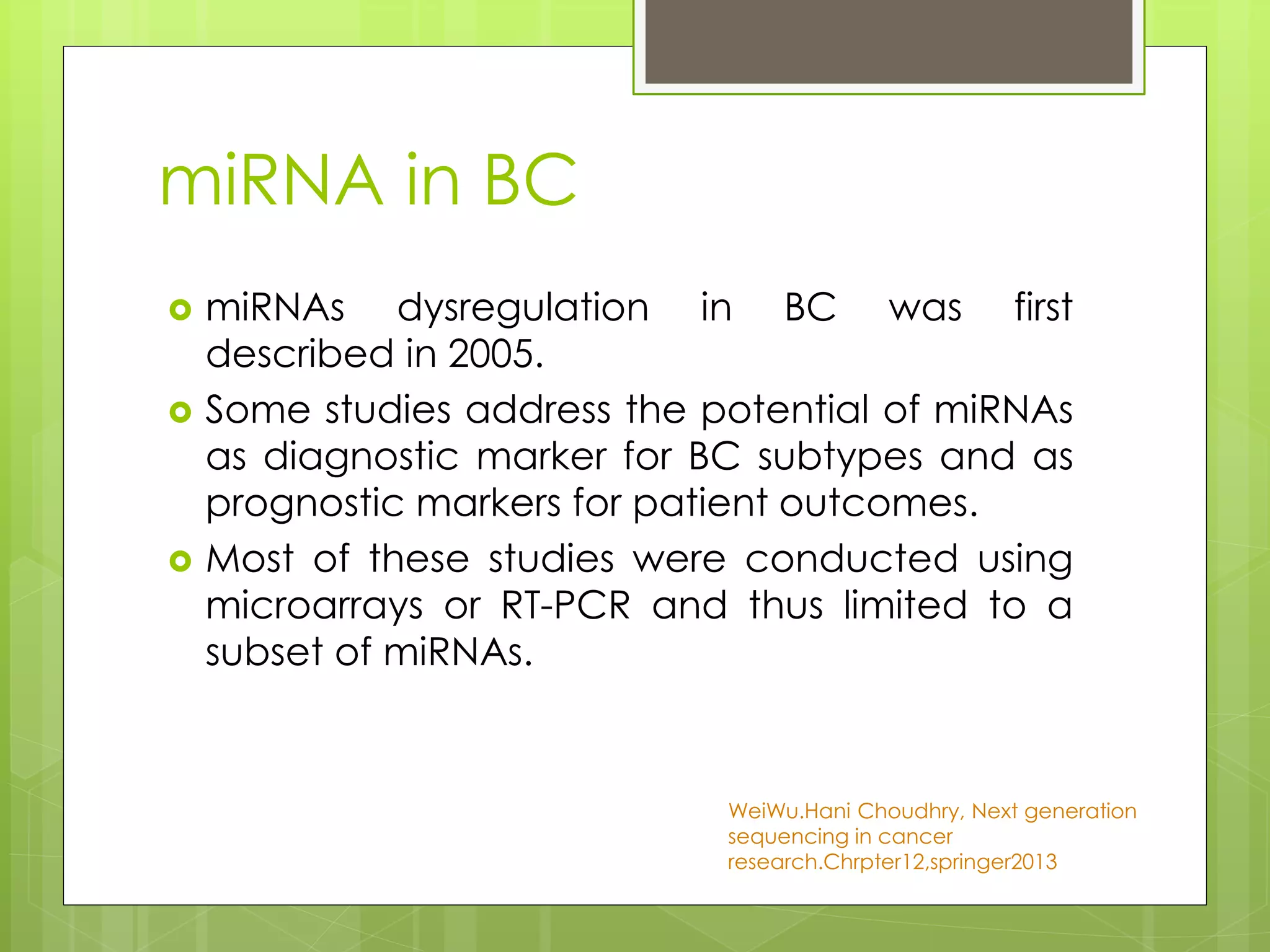 miRNA in BC

miRNAs dysregulation in BC was first described in 2005.

Some studies address the potential of miRNAs as diagnostic marker for BC subtypes and as prognostic markers for patient outcomes.

Most of these studies were conducted using microarrays or RT-PCR and thus limited to a subset of miRNAs.

WeiWu.Hani Choudhry, Next generation sequencing in cancer research.Chrpter12,springer2013